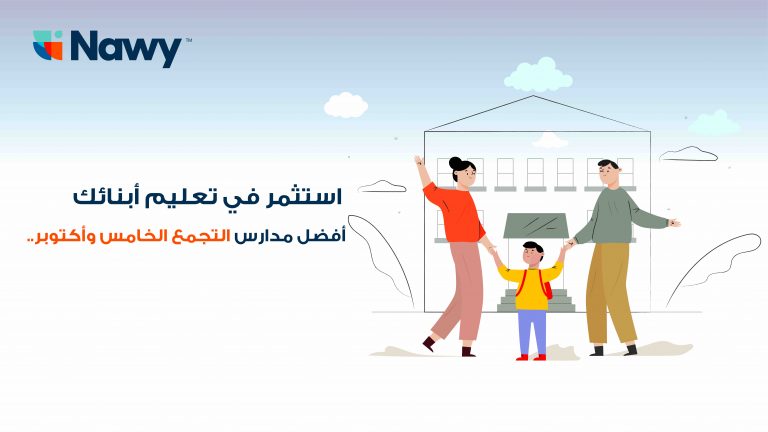 Nawy™

استثمر في تعليم أبنائك

أفضل مدارس التجمع الخامس وأكتوبر..